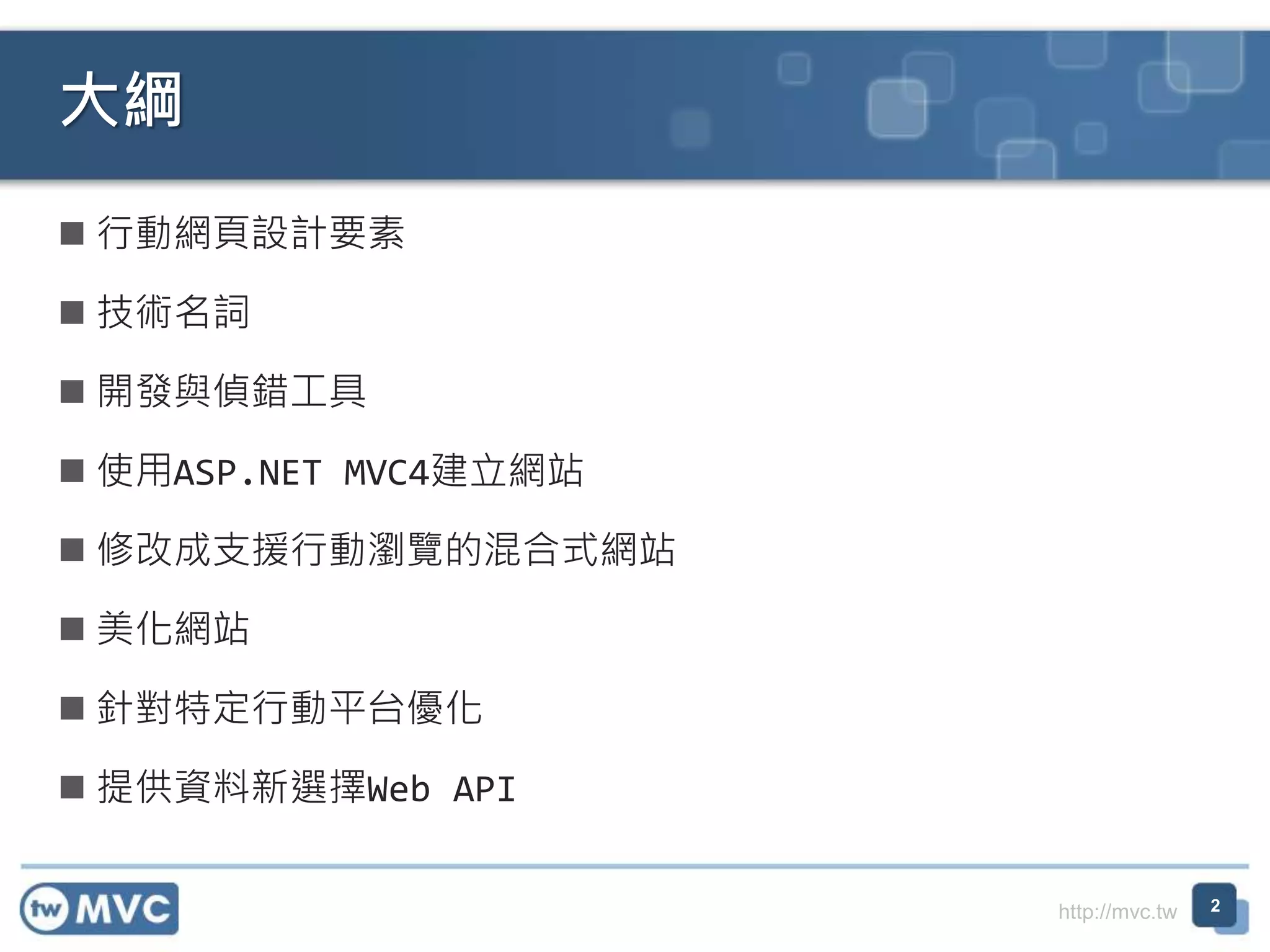 大綱

■ 行動網頁設計要素

■ 技術名詞

■ 開發與偵錯工具

■ 使用ASP.NET MVC4建立網站

■ 修改成支援行動瀏覽的混合式網站

■ 美化網站

■ 針對特定行動平台優化

■ 提供資料新選擇Web API

tw MVC

http://mvc.tw

2